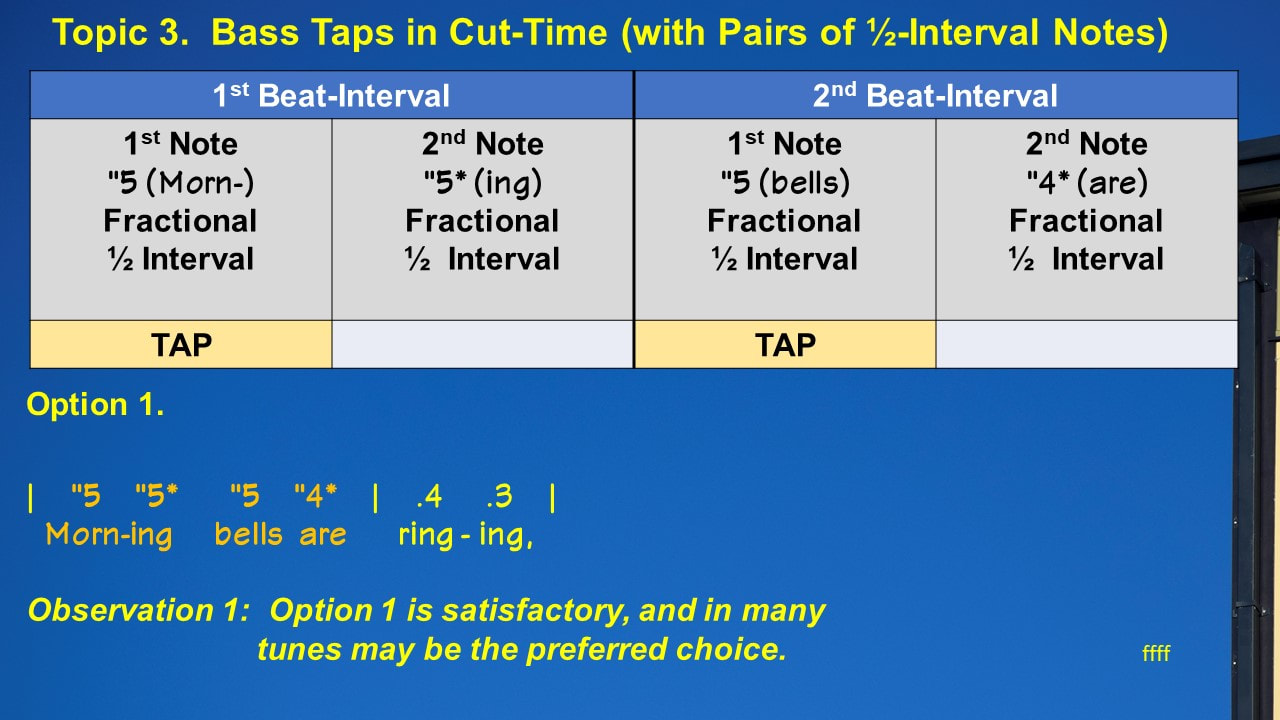 Topic 3. Bass Taps in Cut-Time (with Pairs of ½-Interval Notes)

| 1st Beat-Interval | | 2nd Beat-Interval | |
|---|---|---|---|
| 1st Note "5 (Morn-) Fractional ½ Interval | 2nd Note "5* (ing) Fractional ½ Interval | 1st Note "5 (bells) Fractional ½ Interval | 2nd Note "4* (are) Fractional ½ Interval |
| TAP | | TAP | |

Option 1.

| "5 "5* "5 "4* | .4 .3 |
Morn-ing bells are ring - ing,

Observation 1: Option 1 is satisfactory, and in many tunes may be the preferred choice.

ffff